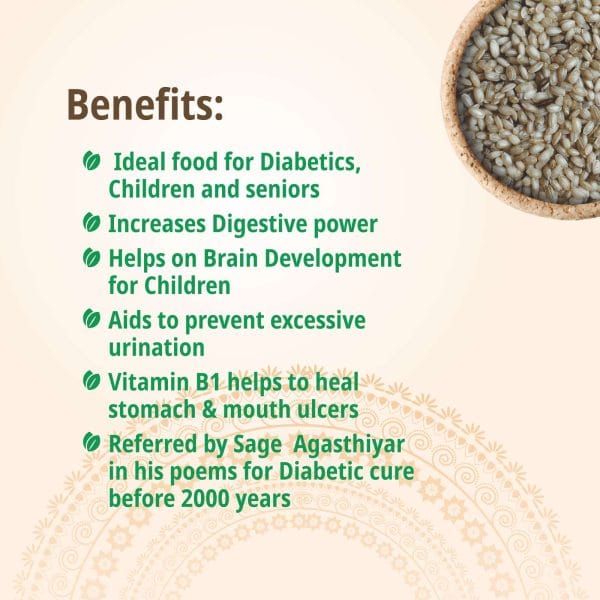 Benefits:

Ideal food for Diabetics, Children and seniors

Increases Digestive power

Helps on Brain Development for Children

Aids to prevent excessive urination

Vitamin B1 helps to heal stomach & mouth ulcers

Referred by Sage Agasthiyar in his poems for Diabetic cure before 2000 years